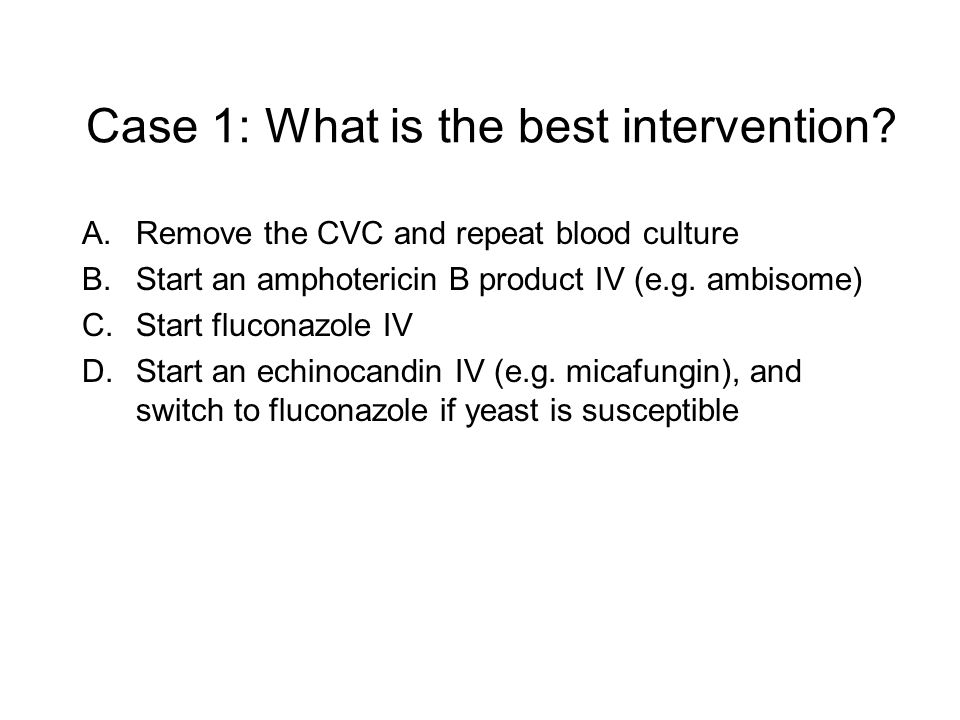 Case 1: What is the best intervention?

A. Remove the CVC and repeat blood culture
B. Start an amphotericin B product IV (e.g. ambisome)
C. Start fluconazole IV
D. Start an echinocandin IV (e.g. micafungin), and switch to fluconazole if yeast is susceptible